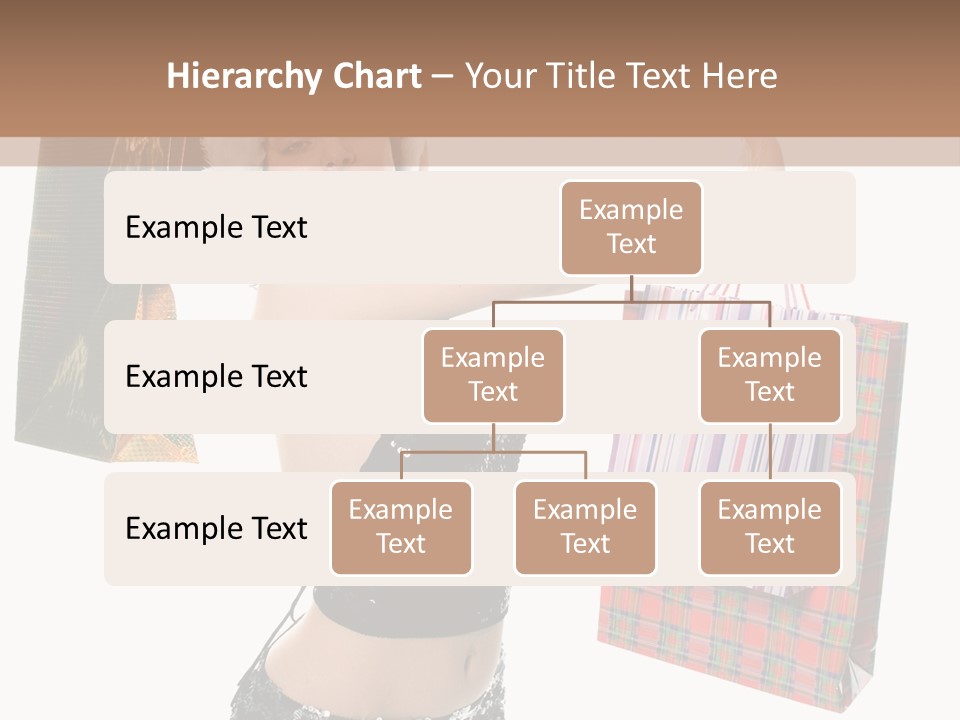 Hierarchy Chart – Your Title Text Here

Example Text

Example Text

Example Text

Example Text

Example Text

Example Text

Example Text

Example Text

Example Text